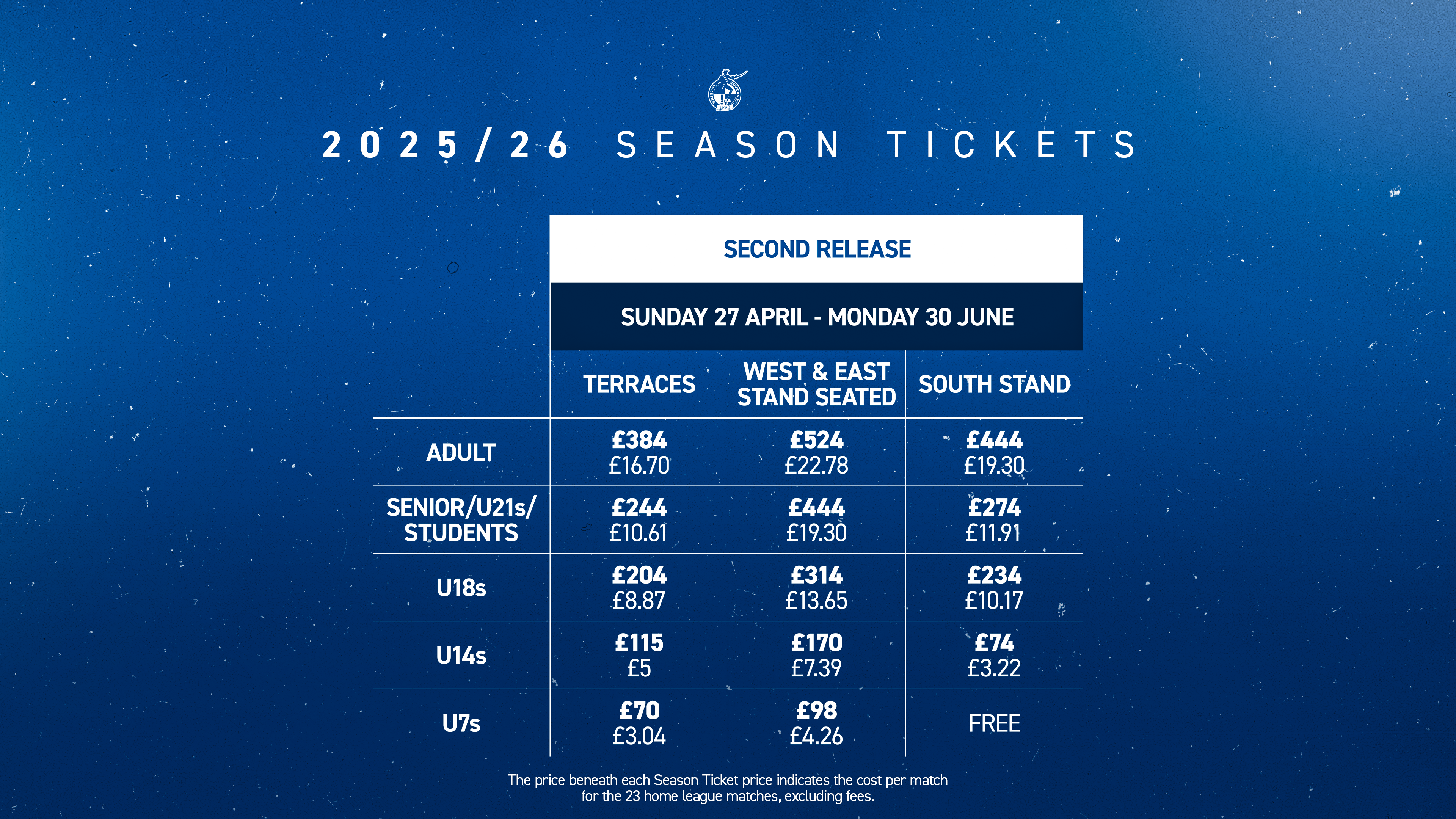 2025/26 SEASON TICKETS

SECOND RELEASE

SUNDAY 27 APRIL - MONDAY 30 JUNE

| | TERRACES | WEST & EAST STAND SEATED | SOUTH STAND |
|---|---|---|---|
| ADULT | £384 £16.70 | £524 £22.78 | £444 £19.30 |
| SENIOR/U21s/ STUDENTS | £244 £10.61 | £444 £19.30 | £274 £11.91 |
| U18s | £204 £8.87 | £314 £13.65 | £234 £10.17 |
| U14s | £115 £5 | £170 £7.39 | £74 £3.22 |
| U7s | £70 £3.04 | £98 £4.26 | FREE |

The price beneath each Season Ticket price indicates the cost per match for the 23 home league matches, excluding fees.